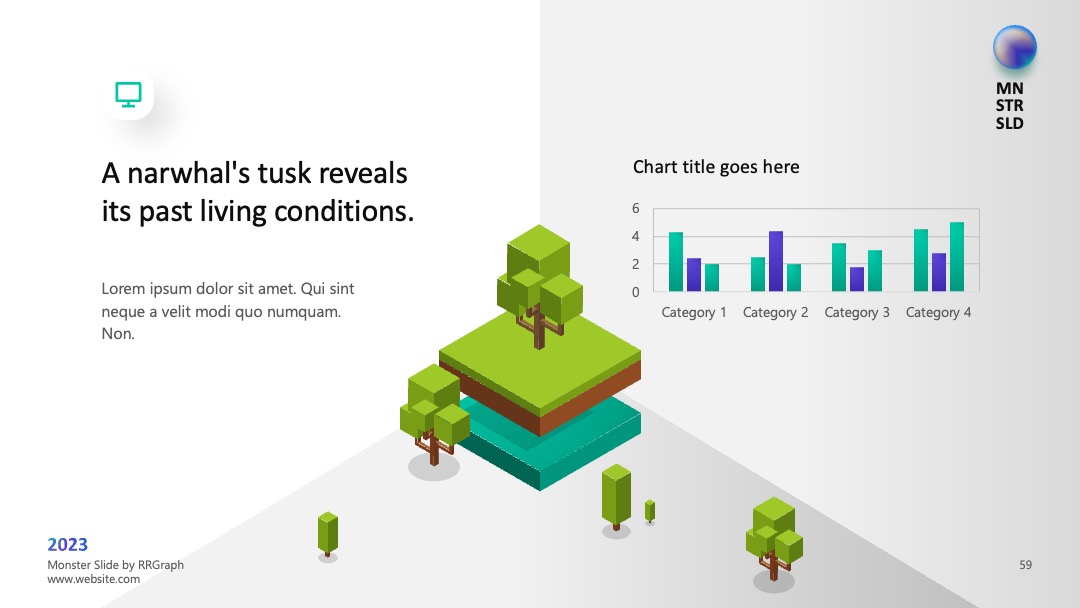 MN
STR
SLD

A narwhal's tusk reveals its past living conditions.

Lorem ipsum dolor sit amet. Qui sint neque a velit modi quo numquam. Non.

Chart title goes here

6
4
2
0

Category 1 Category 2 Category 3 Category 4

2023
Monster Slide by RRGraph
www.website.com

59